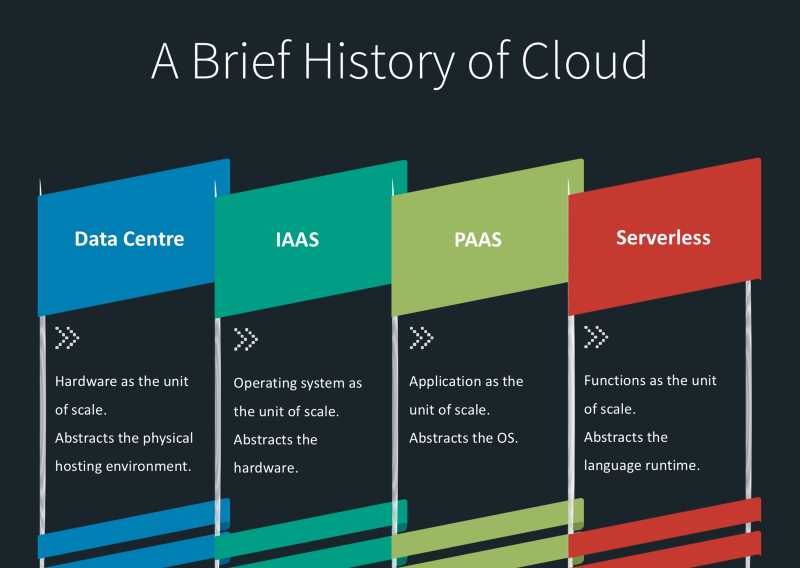 A Brief History of Cloud

Data Centre

Hardware as the unit of scale.
Abstracts the physical hosting environment.

IAAS

Operating system as the unit of scale.
Abstracts the hardware.

PAAS

Application as the unit of scale.
Abstracts the OS.

Serverless

Functions as the unit of scale.
Abstracts the language runtime.